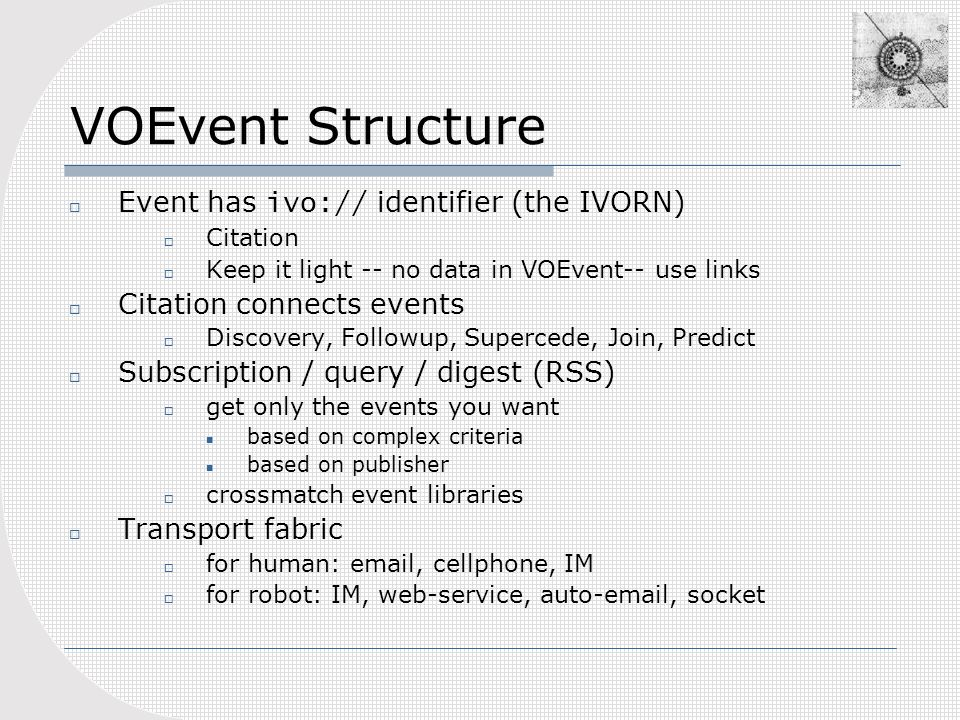 VOEvent Structure

Event has ivo:// identifier (the IVORN)
Citation
Keep it light -- no data in VOEvent-- use links
Citation connects events
Discovery, Followup, Supercede, Join, Predict
Subscription / query / digest (RSS)
get only the events you want
based on complex criteria
based on publisher
crossmatch event libraries
Transport fabric
for human: email, cellphone, IM
for robot: IM, web-service, auto-email, socket